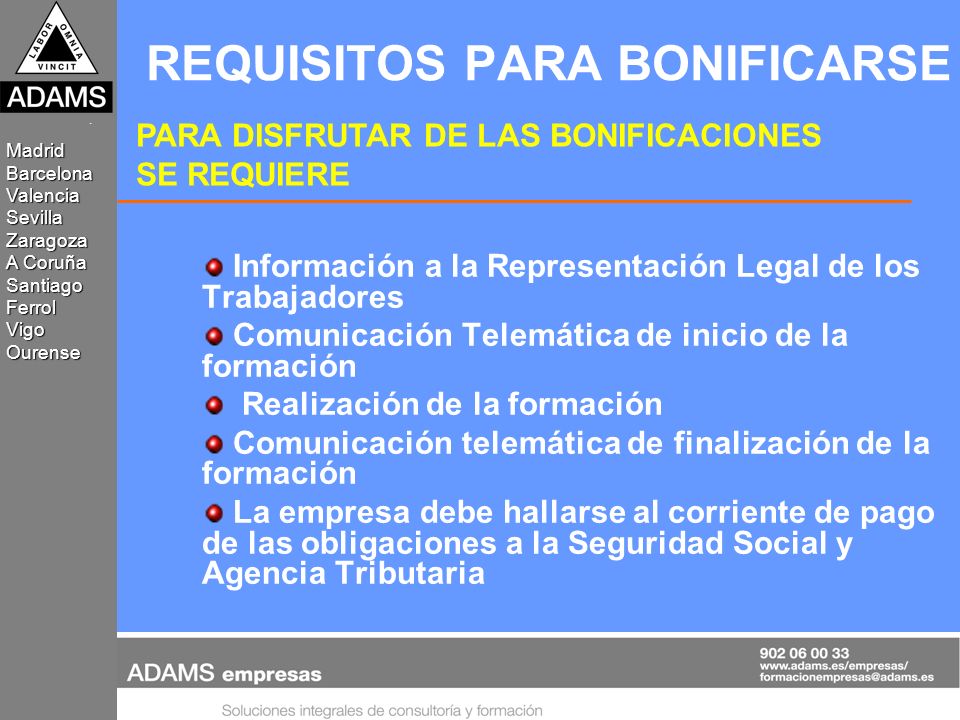 LABOR OMNIA VINCIT
ADAMS

Madrid
Barcelona
Valencia
Sevilla
Zaragoza
A Coruña
Santiago
Ferrol
Vigo
Ourense

REQUISITOS PARA BONIFICARSE

PARA DISFRUTAR DE LAS BONIFICACIONES SE REQUIERE

Información a la Representación Legal de los Trabajadores

Comunicación Telemática de inicio de la formación

Realización de la formación

Comunicación telemática de finalización de la formación

La empresa debe hallarse al corriente de pago de las obligaciones a la Seguridad Social y Agencia Tributaria

ADAMS empresas

902 06 00 33
www.adams.es/empresas/
formacionempresas@adams.es

Soluciones integrales de consultoría y formación